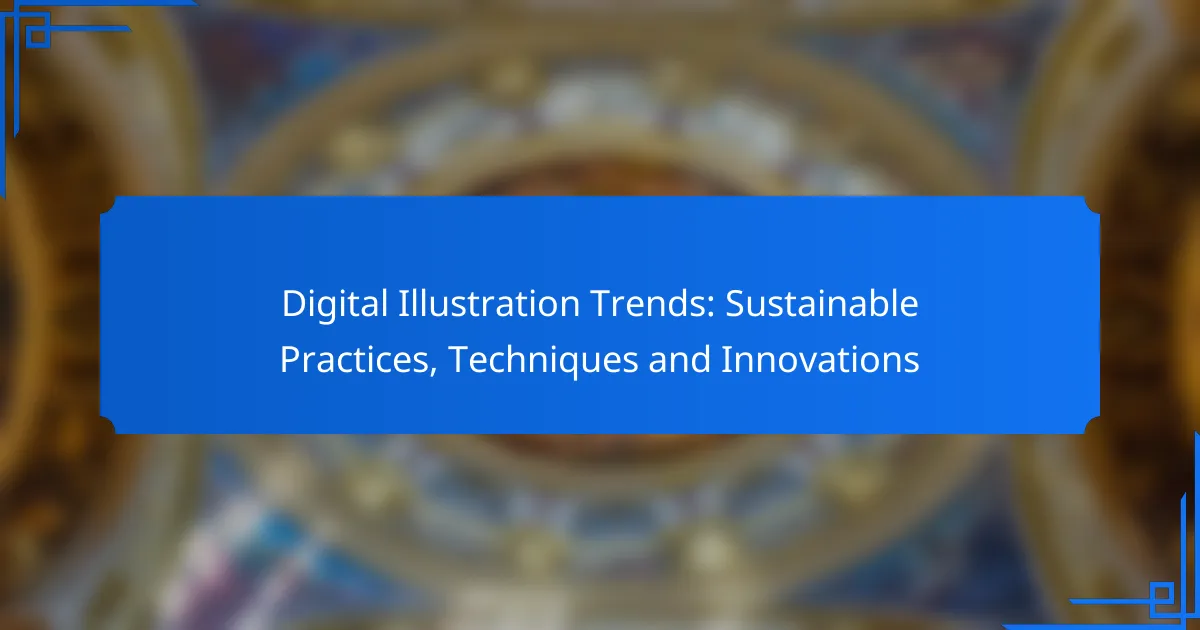 Digital Illustration Trends: Sustainable Practices, Techniques and Innovations